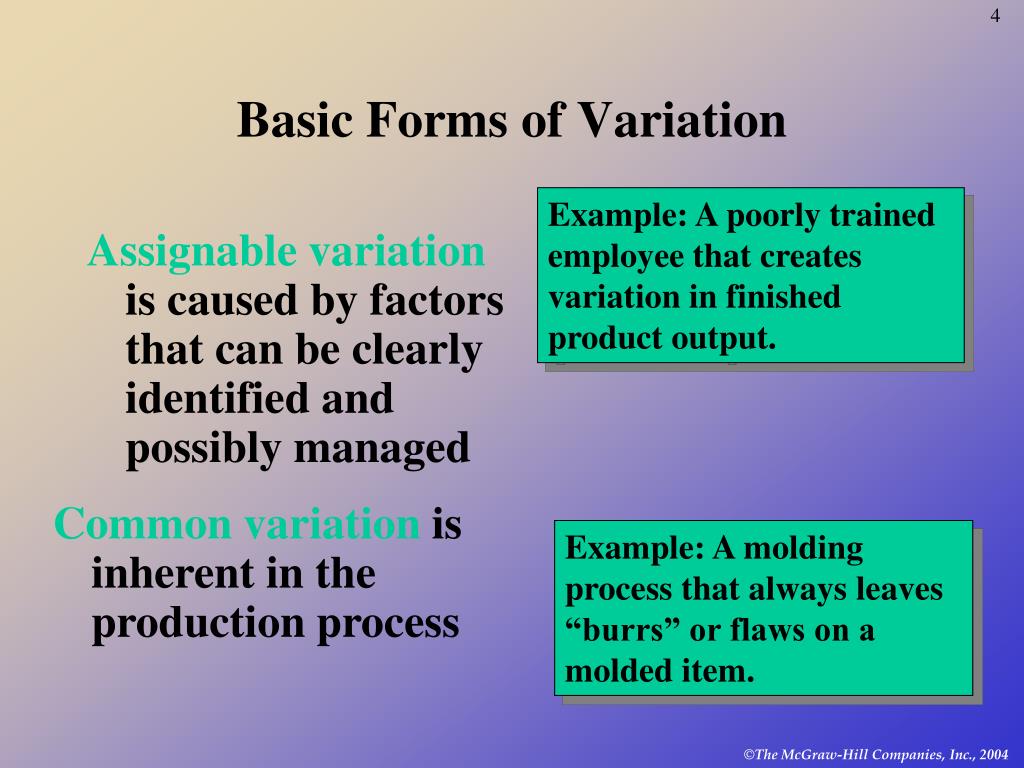 4

Basic Forms of Variation

Assignable variation is caused by factors that can be clearly identified and possibly managed

Example: A poorly trained employee that creates variation in finished product output.

Common variation is inherent in the production process

Example: A molding process that always leaves “burrs” or flaws on a molded item.

©The McGraw-Hill Companies, Inc., 2004